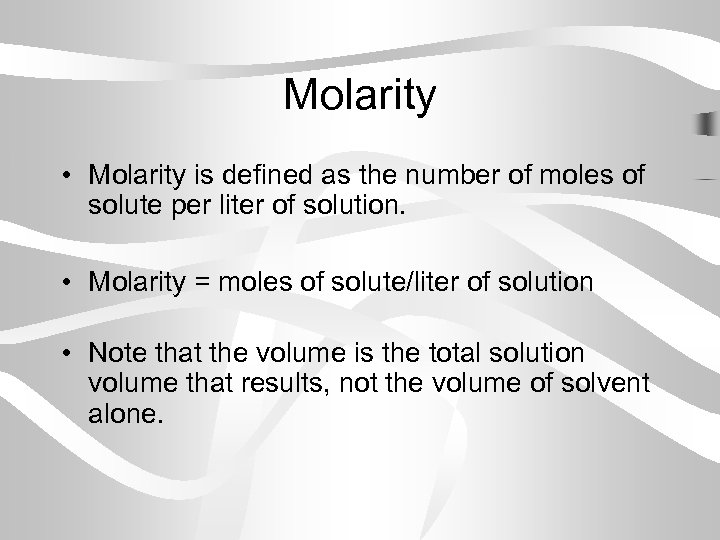 Molarity

• Molarity is defined as the number of moles of solute per liter of solution.

• Molarity = moles of solute/liter of solution

• Note that the volume is the total solution volume that results, not the volume of solvent alone.